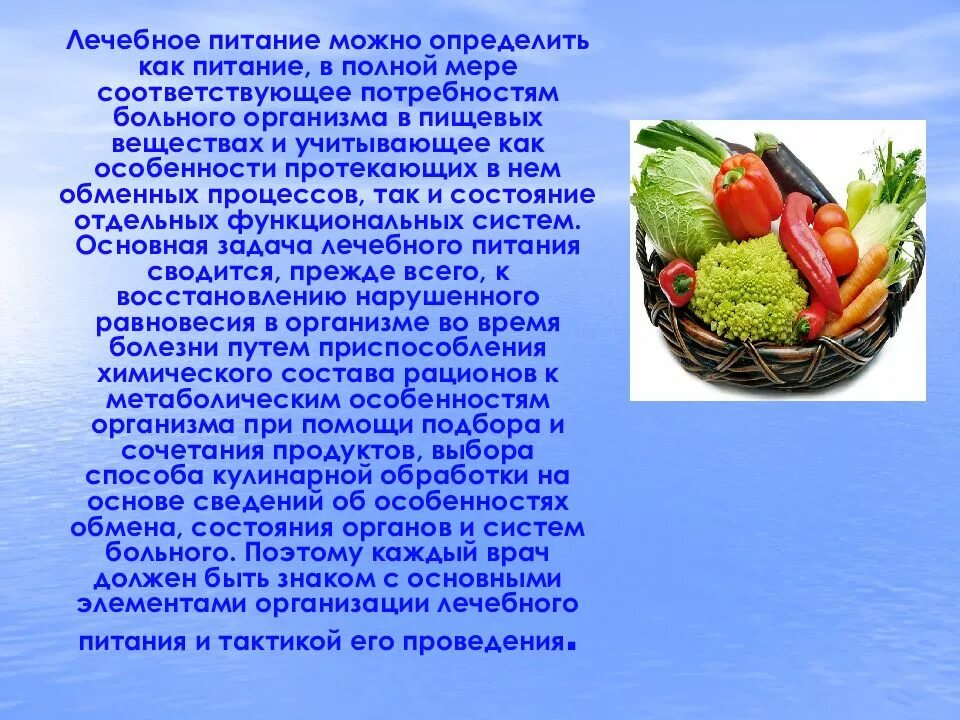 Лечебное питание можно определить как питание, в полной мере соответствующее потребностям больного организма в пищевых веществах и учитывающее как особенности протекающих в нем обменных процессов, так и состояние отдельных функциональных систем. Основная задача лечебного питания сводится, прежде всего, к восстановлению нарушенного равновесия в организме во время болезни путем приспособления химического состава рационов к метаболическим особенностям организма при помощи подбора и сочетания продуктов, выбора способа кулинарной обработки на основе сведений об особенностях обмена, состояния органов и систем больного. Поэтому каждый врач должен быть знаком с основными элементами организации лечебного питания и тактикой его проведения.